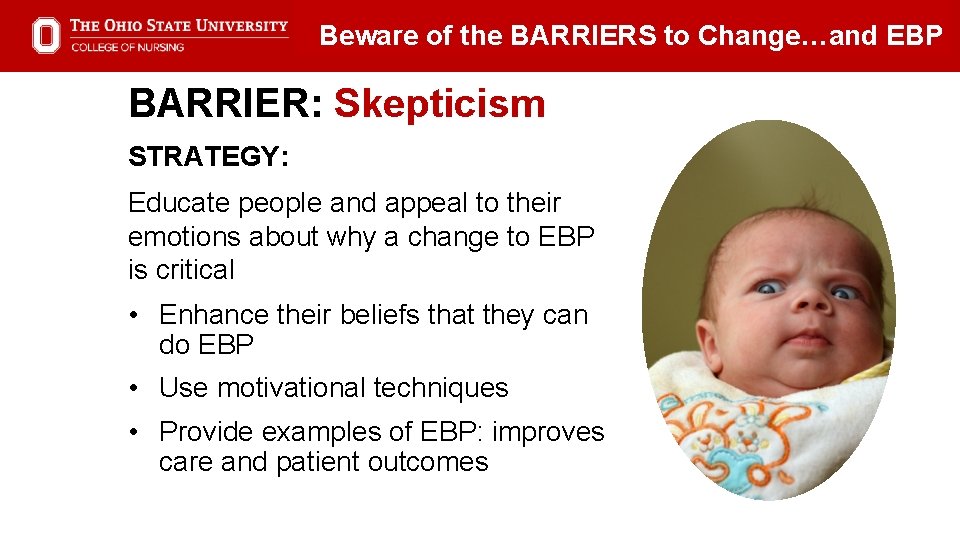 THE OHIO STATE UNIVERSITY
COLLEGE OF NURSING

Beware of the BARRIERS to Change…and EBP

BARRIER: Skepticism

STRATEGY:

Educate people and appeal to their emotions about why a change to EBP is critical

• Enhance their beliefs that they can do EBP
• Use motivational techniques
• Provide examples of EBP: improves care and patient outcomes